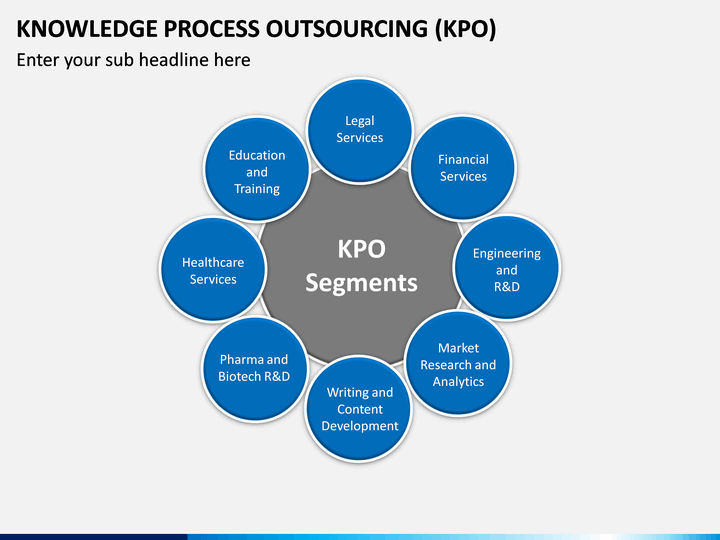 KNOWLEDGE PROCESS OUTSOURCING (KPO)

Enter your sub headline here

KPO Segments

Legal Services

Financial Services

Engineering and R&D

Market Research and Analytics

Writing and Content Development

Pharma and Biotech R&D

Healthcare Services

Education and Training